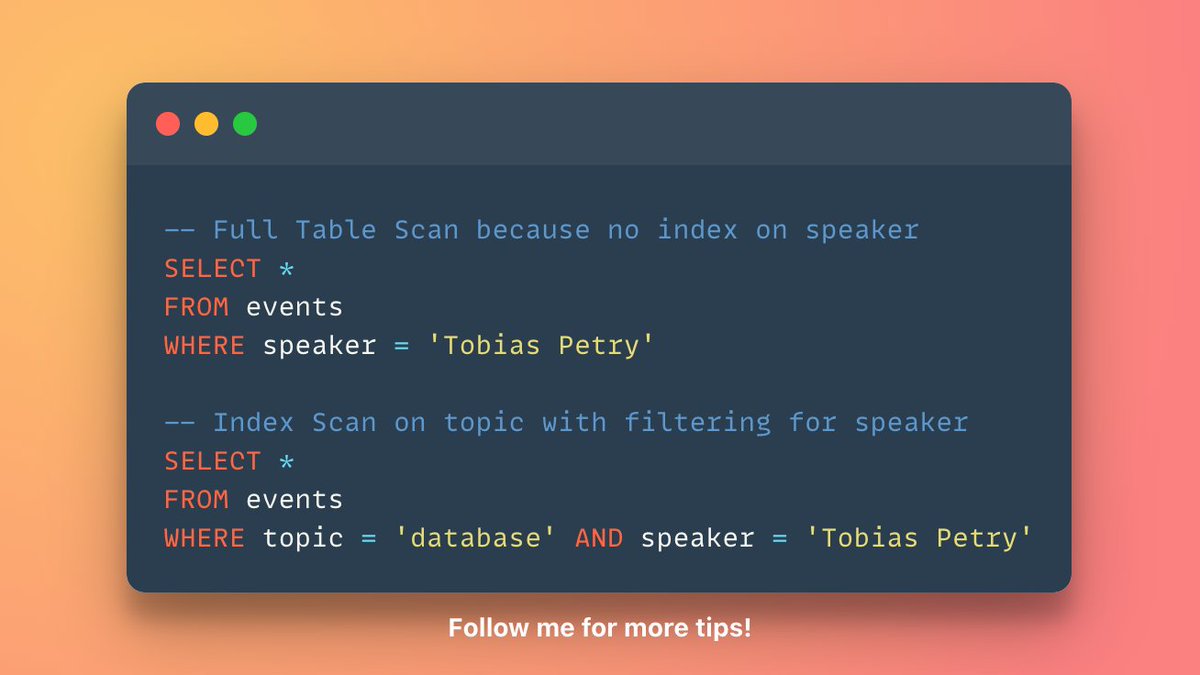 -- Full Table Scan because no index on speaker
SELECT *
FROM events
WHERE speaker = 'Tobias Petry'

-- Index Scan on topic with filtering for speaker
SELECT *
FROM events
WHERE topic = 'database' AND speaker = 'Tobias Petry'

Follow me for more tips!